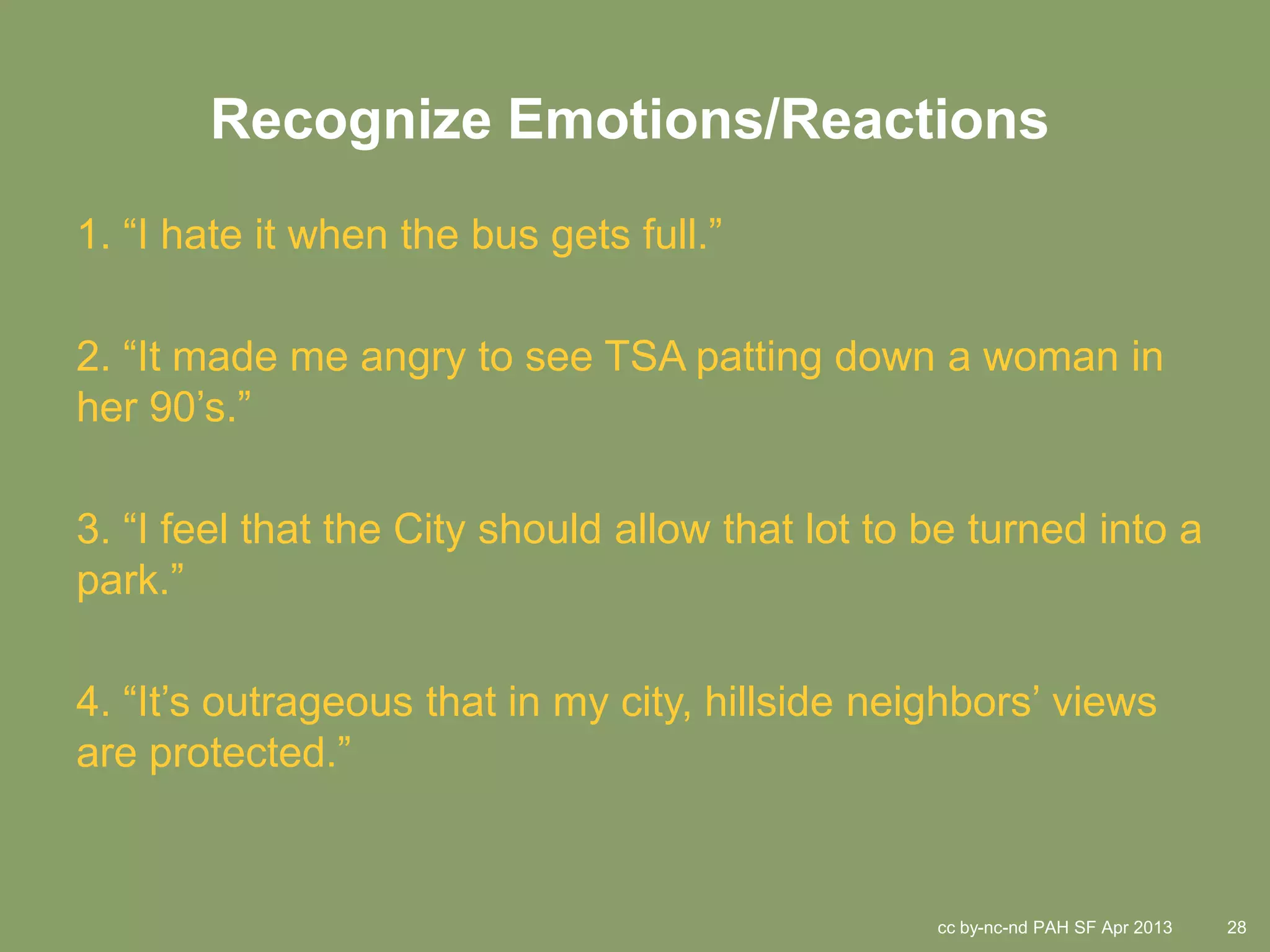 Recognize Emotions/Reactions

1. “I hate it when the bus gets full.”

2. “It made me angry to see TSA patting down a woman in her 90’s.”

3. “I feel that the City should allow that lot to be turned into a park.”

4. “It’s outrageous that in my city, hillside neighbors’ views are protected.”

cc by-nc-nd PAH SF Apr 2013 28